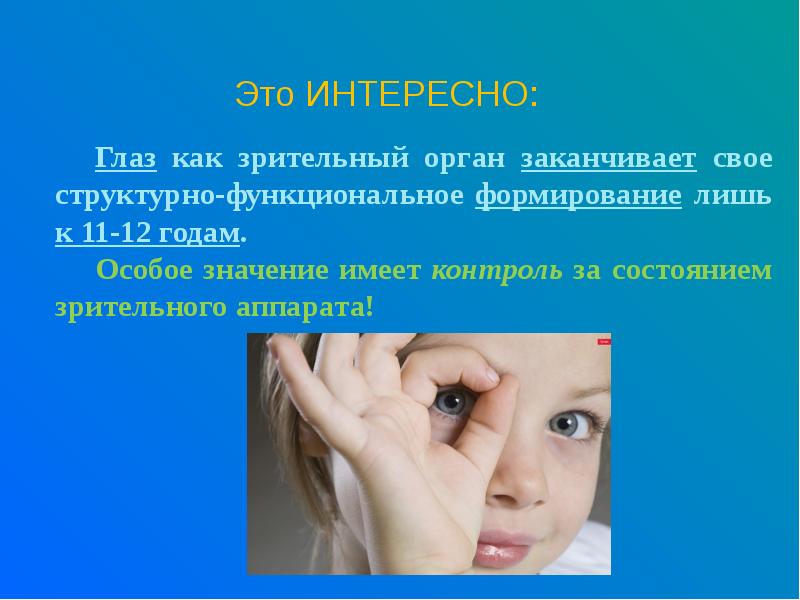 Это ИНТЕРЕСНО:

Глаз как зрительный орган заканчивает свое структурно-функциональное формирование лишь к 11-12 годам.

Особое значение имеет контроль за состоянием зрительного аппарата!